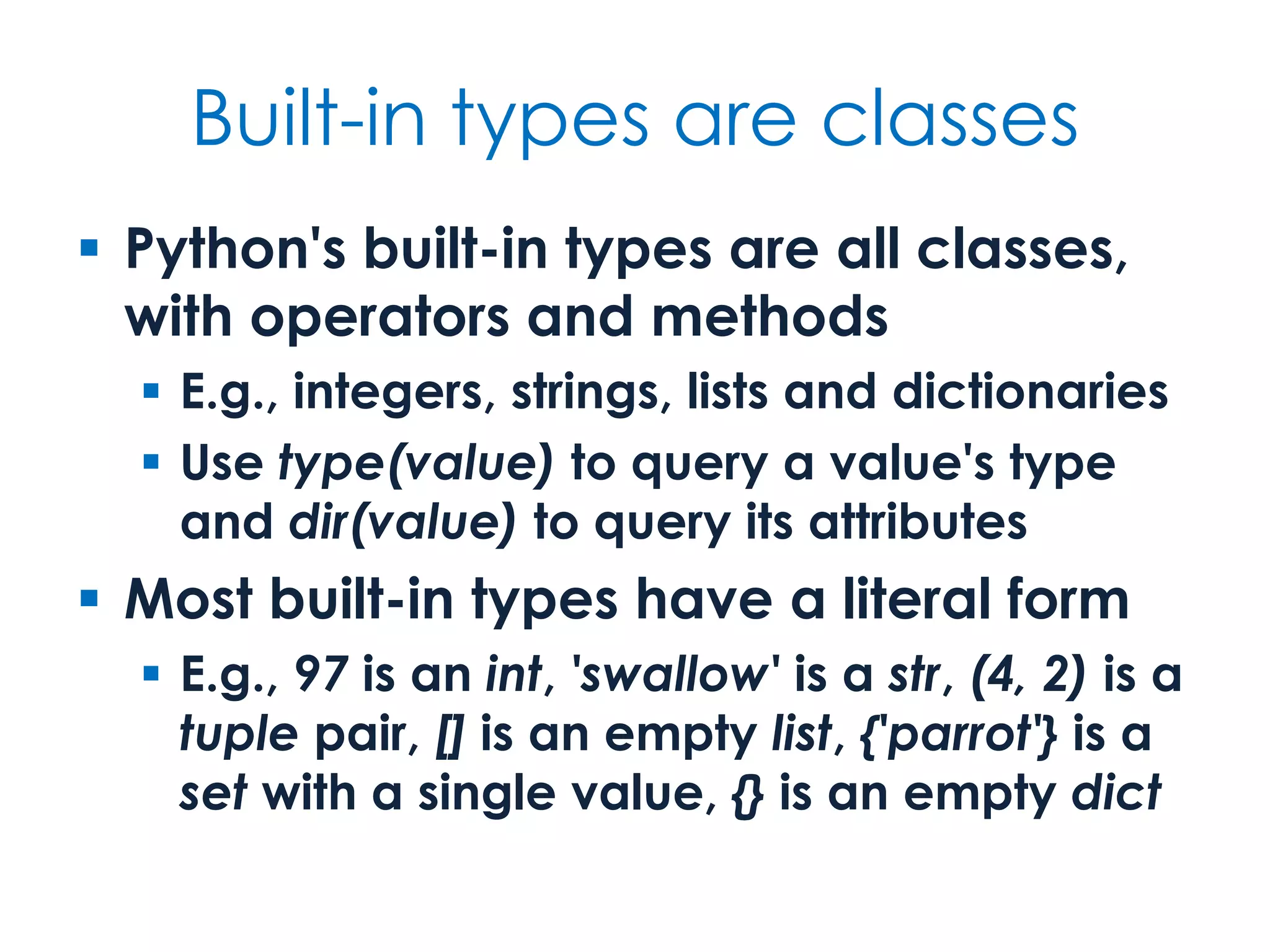 Built-in types are classes

▪ Python's built-in types are all classes, with operators and methods

▪ E.g., integers, strings, lists and dictionaries

▪ Use type(value) to query a value's type and dir(value) to query its attributes

▪ Most built-in types have a literal form

▪ E.g., 97 is an int, 'swallow' is a str, (4, 2) is a tuple pair, [] is an empty list, {'parrot'} is a set with a single value, {} is an empty dict